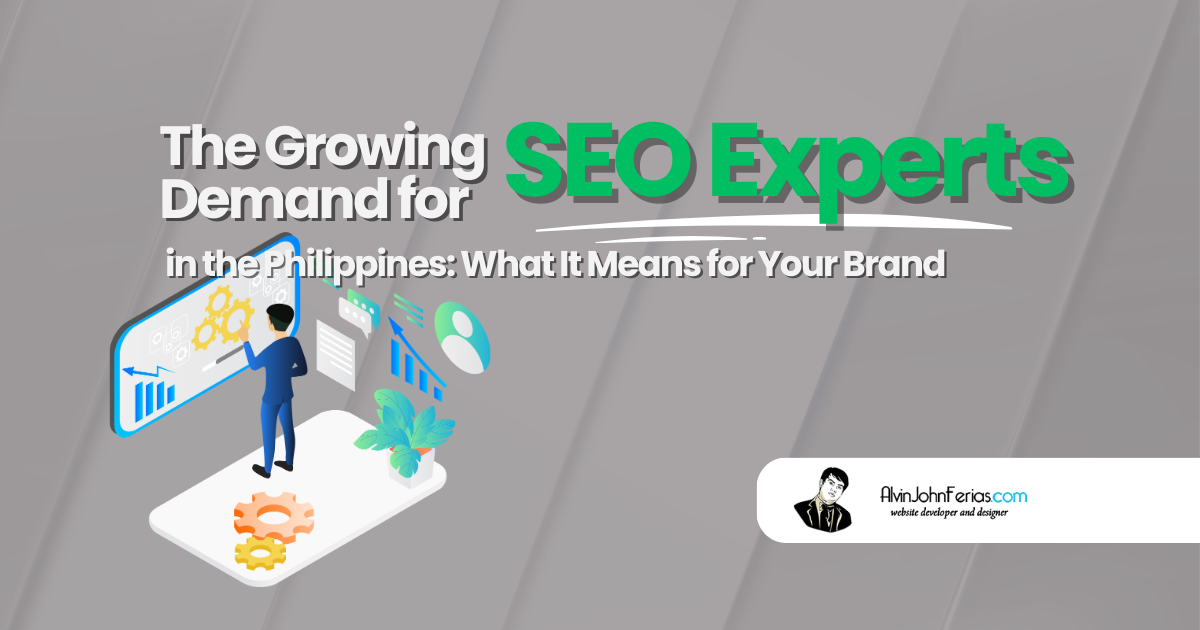 The Growing Demand for SEO Experts in the Philippines: What It Means for Your Brand

AlvinJohnFerias.com
website developer and designer